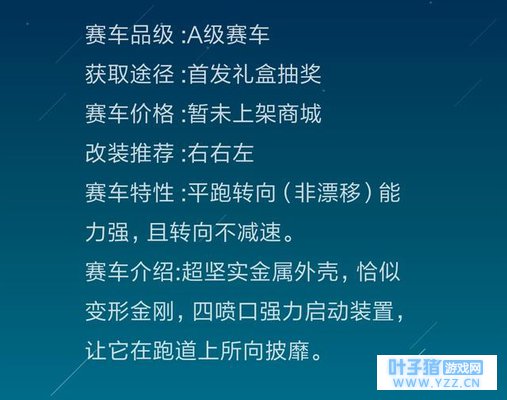 赛车品级 :A级赛车

获取途径 :首发礼盒抽奖

赛车价格 :暂未上架商城

改装推荐 :右右左

赛车特性 :平跑转向（非漂移）能力强，且转向不减速。

赛车介绍:超坚实金属外壳，恰似变形金刚，四喷口强力启动装置，让它在跑道上所向披靡。

叶子猪 游戏网
WWW.YZZ.CN